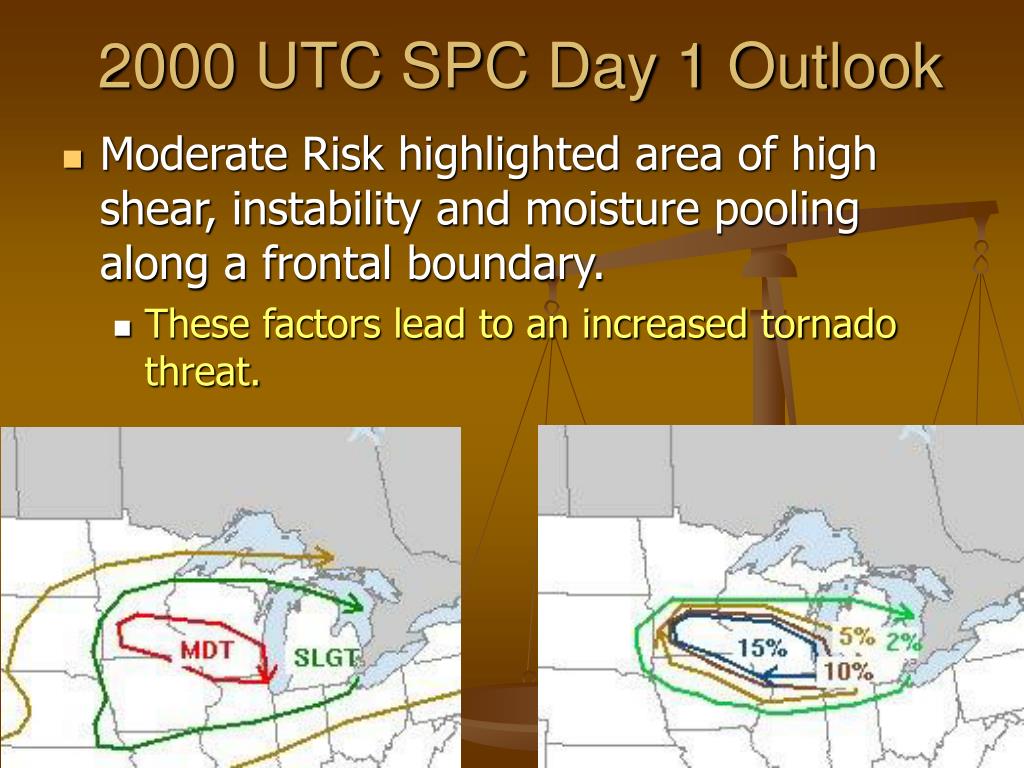 2000 UTC SPC Day 1 Outlook

Moderate Risk highlighted area of high shear, instability and moisture pooling along a frontal boundary.

These factors lead to an increased tornado threat.

MDT

SLGT

15%

5%

2%

10%